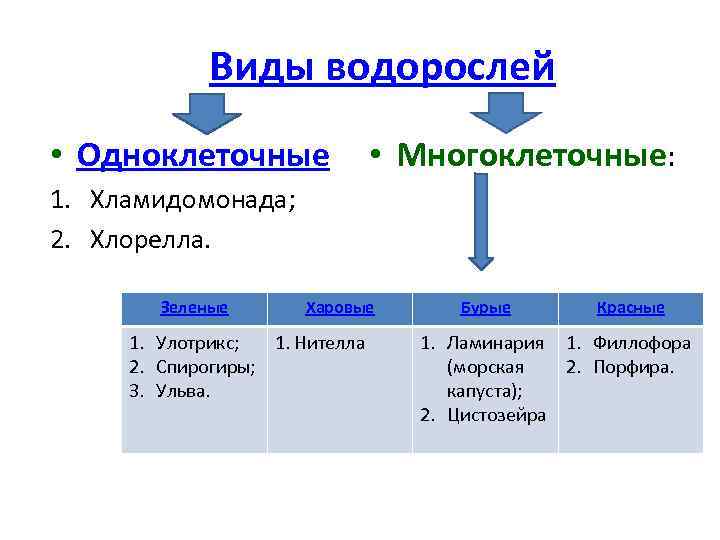 Виды водорослей

• Одноклеточные
1. Хламидомонада;
2. Хлорелла.

• Многоклеточные:

| Зеленые | Харовые | Бурые | Красные |
|---|---|---|---|
| 1. Улотрикс; 2. Спирогиры; 3. Ульва. | 1. Нителла | 1. Ламинария (морская капуста); 2. Цистозейра | 1. Филлофора 2. Порфира. |